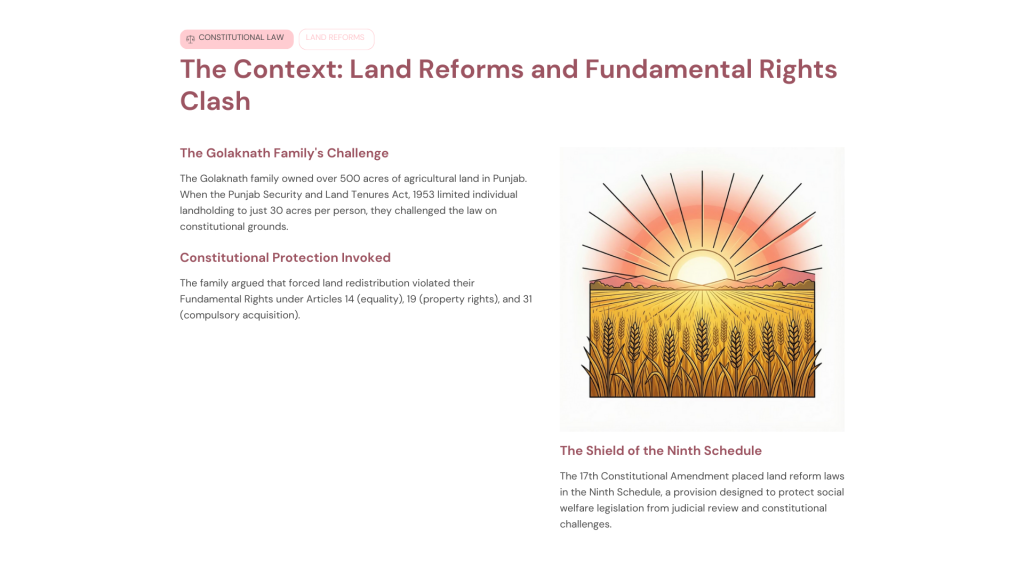 CONSTITUTIONAL LAW
LAND REFORMS

The Context: Land Reforms and Fundamental Rights Clash

The Golaknath Family's Challenge

The Golaknath family owned over 500 acres of agricultural land in Punjab. When the Punjab Security and Land Tenures Act, 1953 limited individual landholding to just 30 acres per person, they challenged the law on constitutional grounds.

Constitutional Protection Invoked

The family argued that forced land redistribution violated their Fundamental Rights under Articles 14 (equality), 19 (property rights), and 31 (compulsory acquisition).

The Shield of the Ninth Schedule

The 17th Constitutional Amendment placed land reform laws in the Ninth Schedule, a provision designed to protect social welfare legislation from judicial review and constitutional challenges.